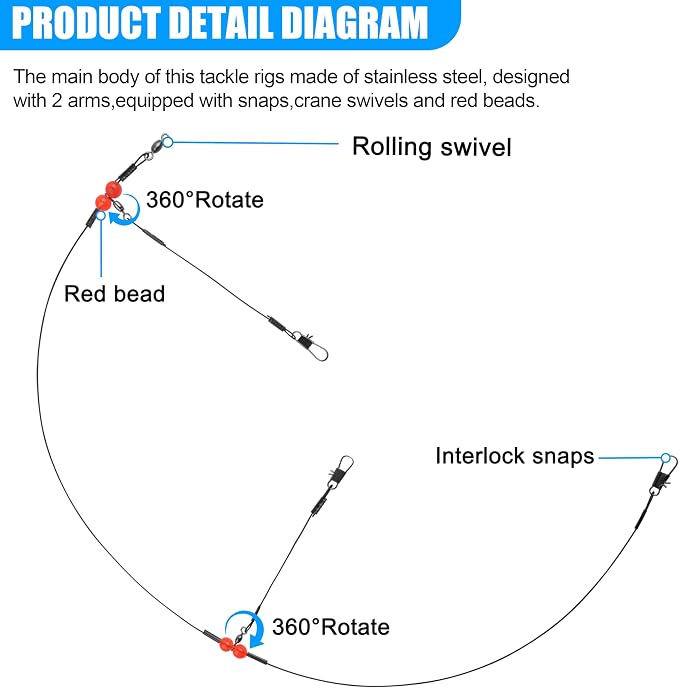 PRODUCT DETAIL DIAGRAM

The main body of this tackle rigs made of stainless steel, designed with 2 arms,equipped with snaps,crane swivels and red beads.

Rolling swivel

360°Rotate

Red bead

Interlock snaps

360°Rotate